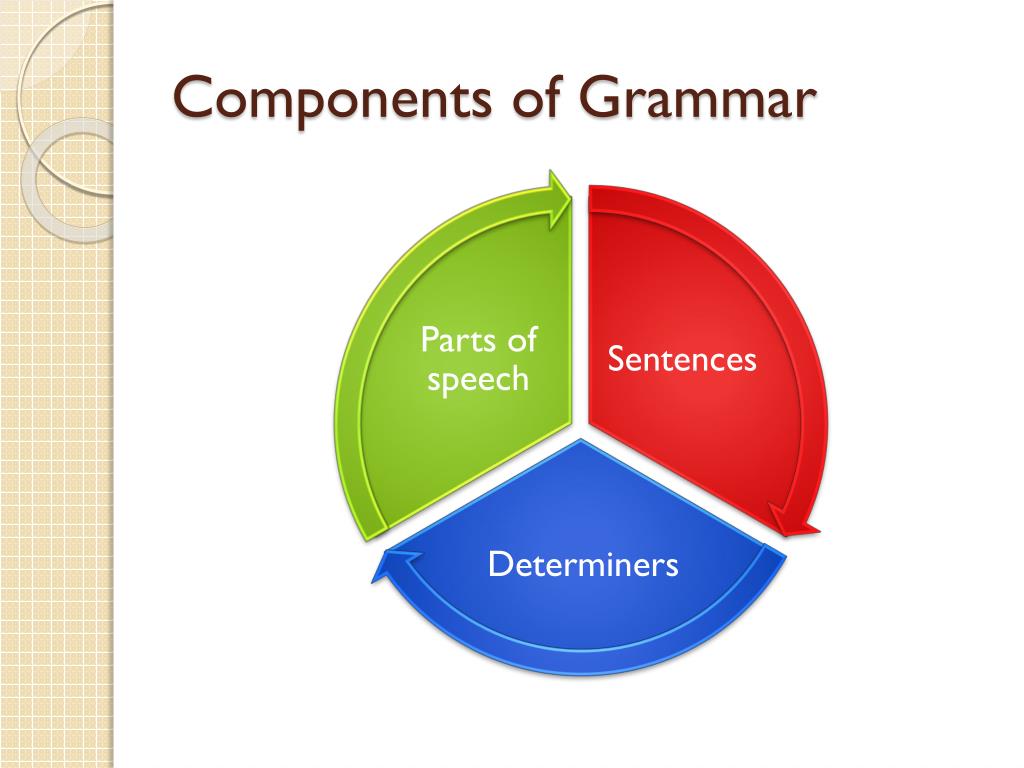 Components of Grammar

Parts of speech

Sentences

Determiners